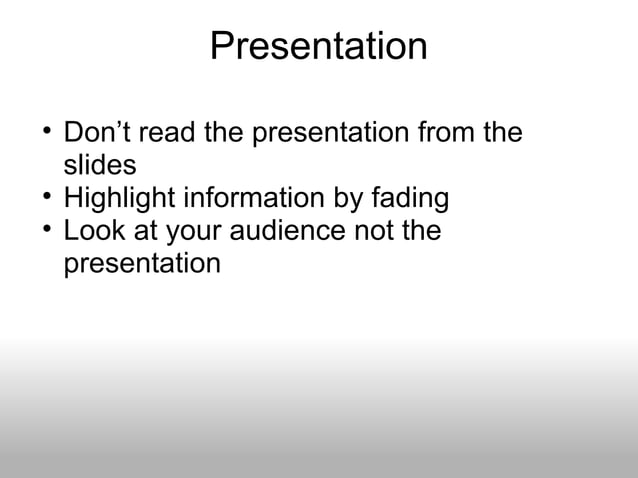 Presentation

• Don’t read the presentation from the slides
• Highlight information by fading
• Look at your audience not the presentation